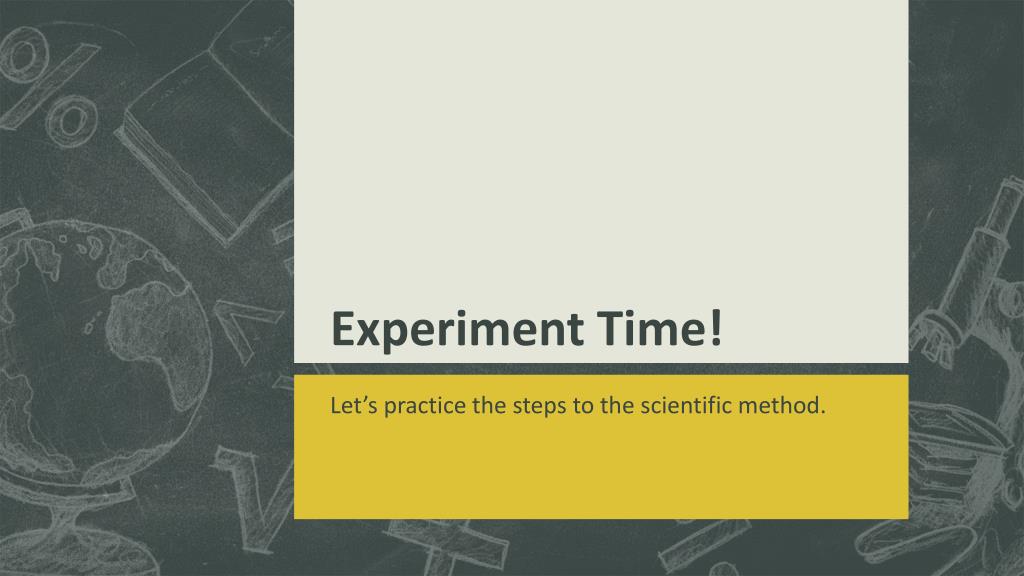 Experiment Time!

Let’s practice the steps to the scientific method.